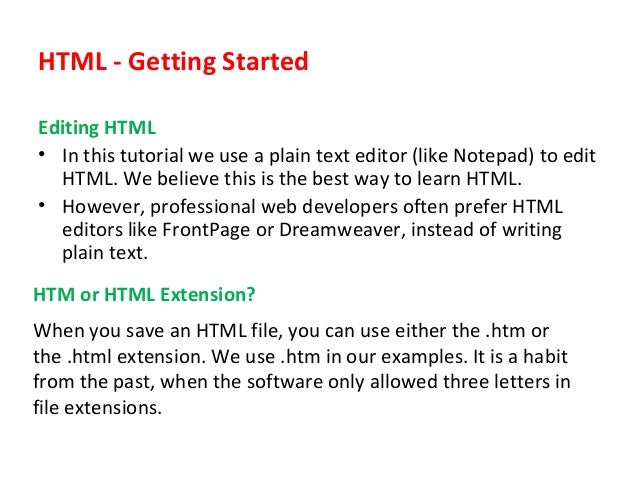 HTML - Getting Started

Editing HTML

• In this tutorial we use a plain text editor (like Notepad) to edit HTML. We believe this is the best way to learn HTML.
• However, professional web developers often prefer HTML editors like FrontPage or Dreamweaver, instead of writing plain text.

HTM or HTML Extension?

When you save an HTML file, you can use either the .htm or the .html extension. We use .htm in our examples. It is a habit from the past, when the software only allowed three letters in file extensions.